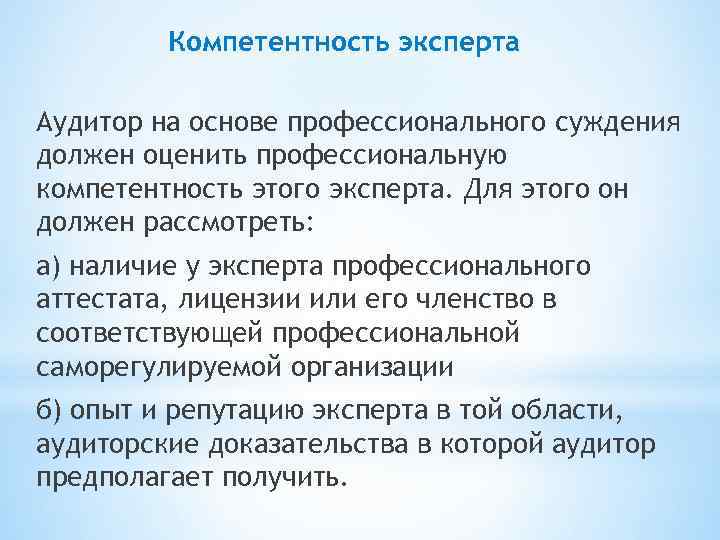 Компетентность эксперта

Аудитор на основе профессионального суждения должен оценить профессиональную компетентность этого эксперта. Для этого он должен рассмотреть:

а) наличие у эксперта профессионального аттестата, лицензии или его членство в соответствующей профессиональной саморегулируемой организации

б) опыт и репутацию эксперта в той области, аудиторские доказательства в которой аудитор предполагает получить.